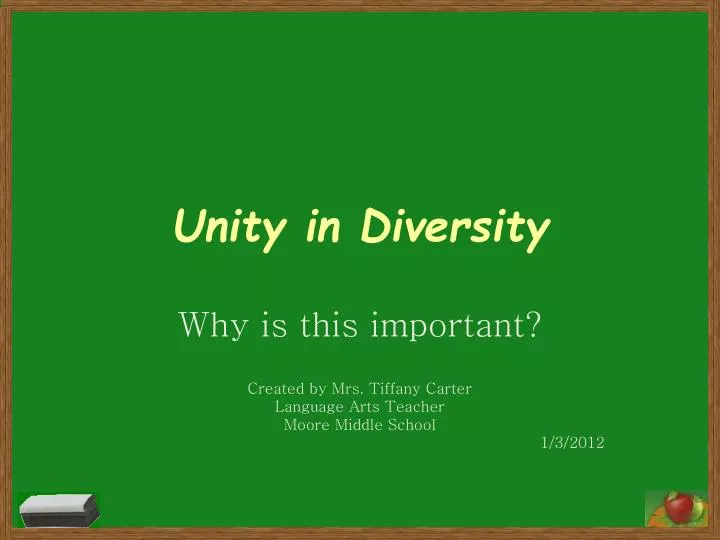 Unity in Diversity

Why is this important?

Created by Mrs. Tiffany Carter
Language Arts Teacher
Moore Middle School

1/3/2012